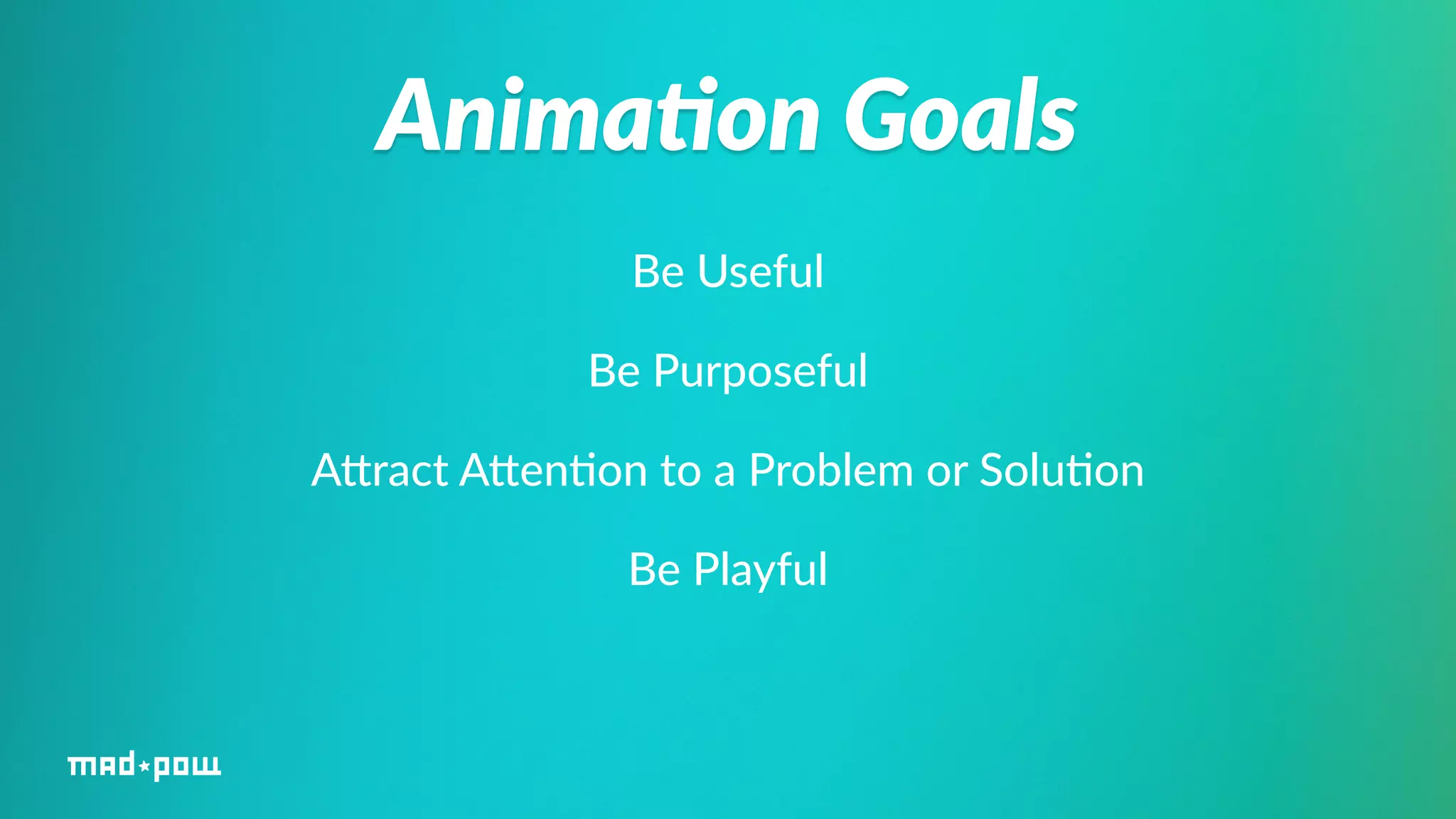 Animation Goals

Be Useful

Be Purposeful

Attract Attention to a Problem or Solution

Be Playful

mad*pow